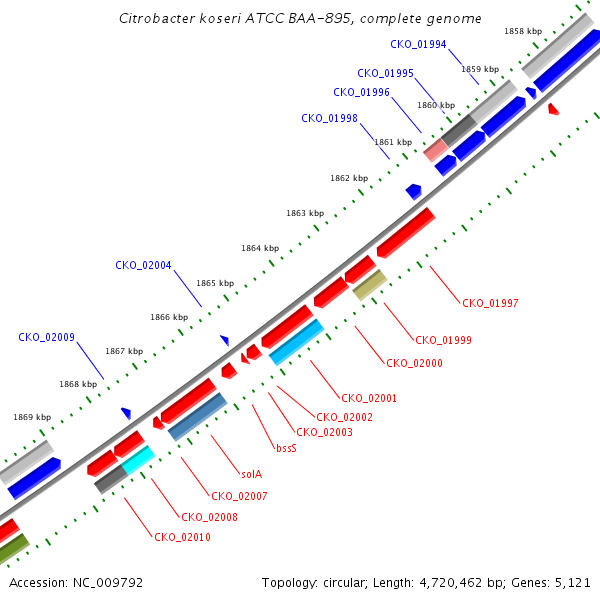 Citrobacter koseri ATCC BAA-895, complete genome

1858 kbp
CKO_01994
1859 kbp
CKO_01995
CKO_01996
1860 kbp
CKO_01998
1861 kbp
1862 kbp
1863 kbp
1864 kbp
CKO_02004
1865 kbp
1866 kbp
CKO_02009
1867 kbp
1868 kbp
1869 kbp

CKO_01997
CKO_01999
CKO_02000
CKO_02001
CKO_02002
CKO_02003
bssS
solA
CKO_02007
CKO_02008
CKO_02010

Accession: NC_009792
Topology: circular; Length: 4,720,462 bp; Genes: 5,121